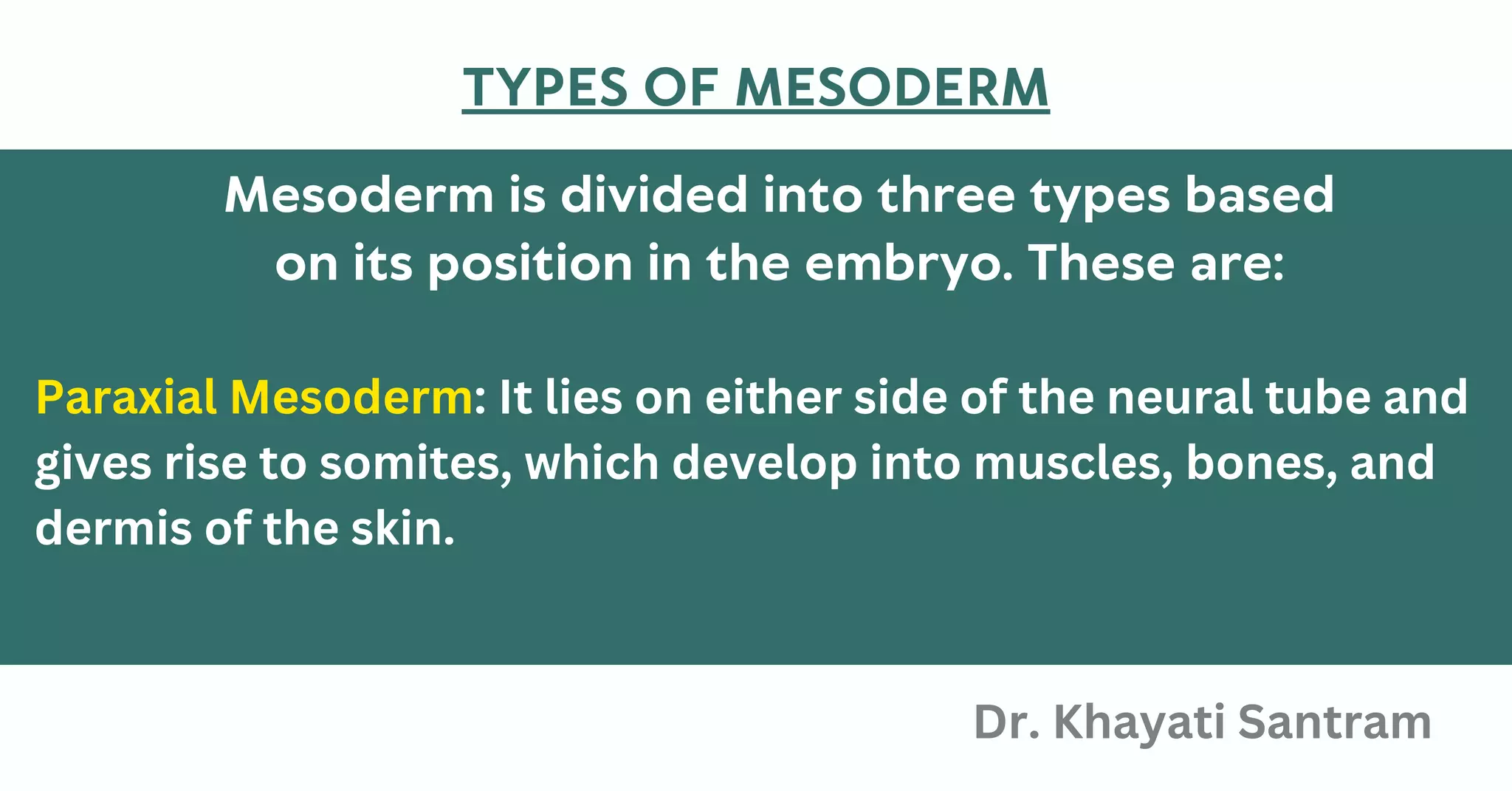 TYPES OF MESODERM

Mesoderm is divided into three types based on its position in the embryo. These are:

Paraxial Mesoderm: It lies on either side of the neural tube and gives rise to somites, which develop into muscles, bones, and dermis of the skin.

Dr. Khayati Santram